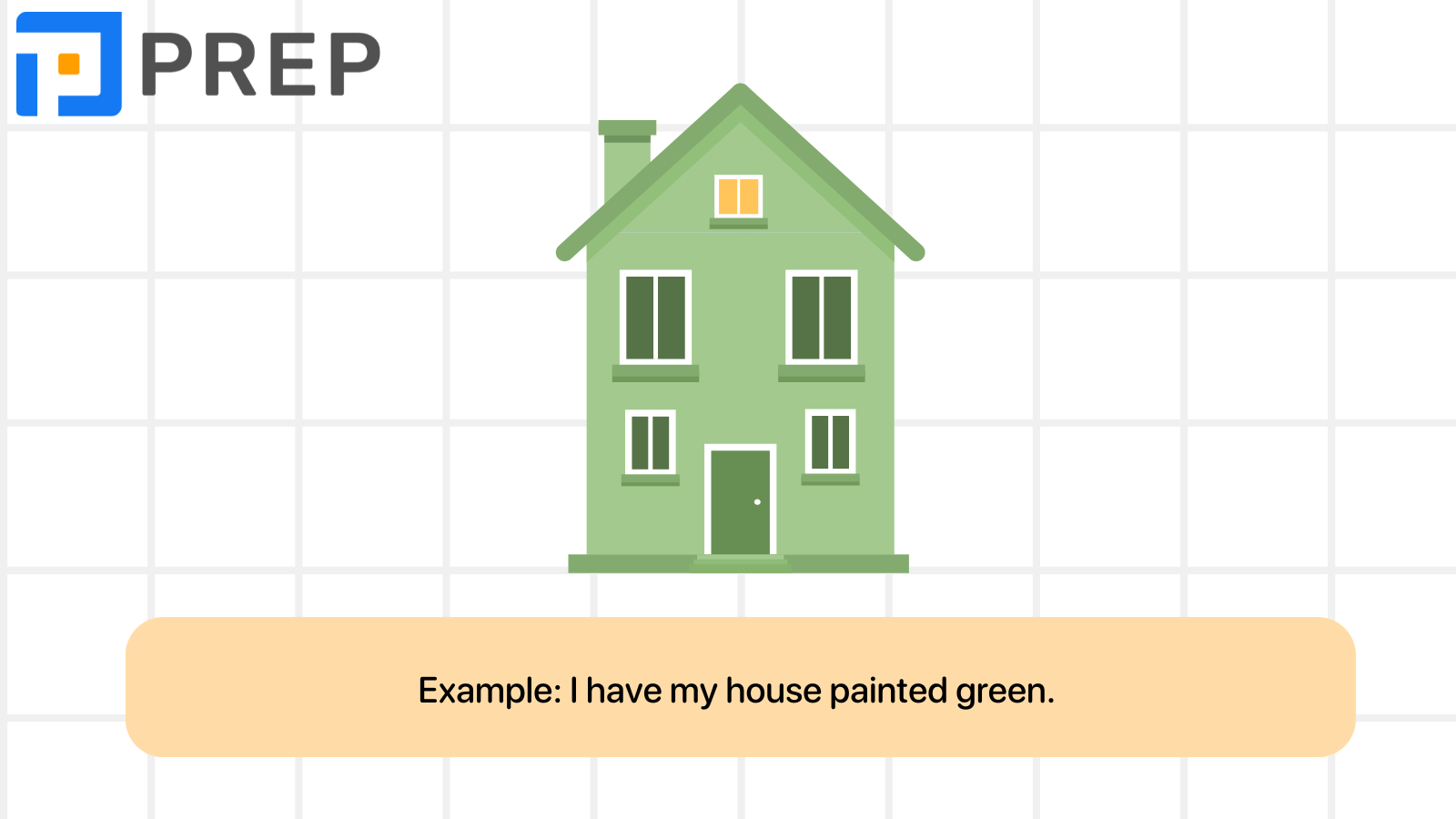 PREP

Example: I have my house painted green.